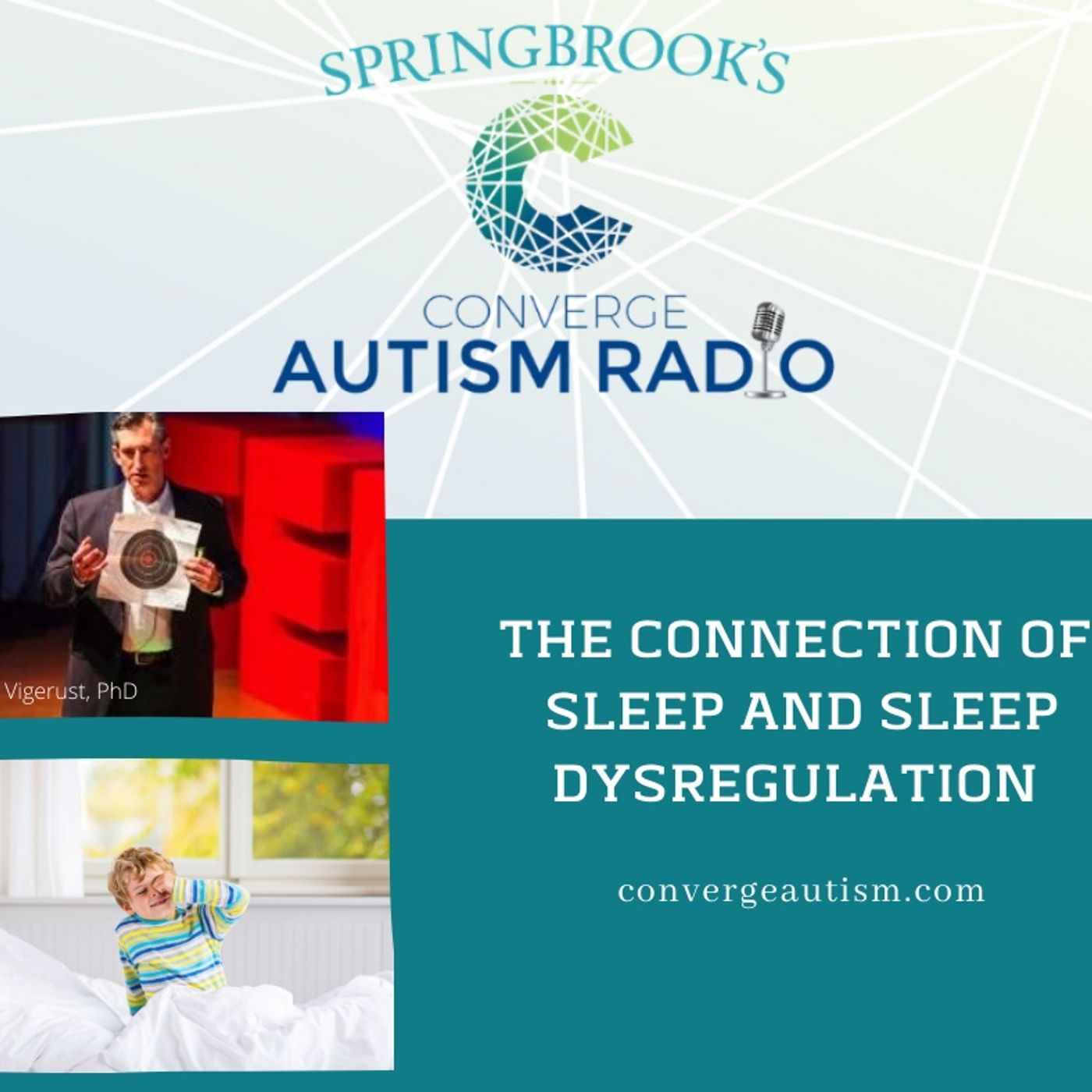 SPRINGBROOK'S

CONVERGE
AUTISM RADIO

Vigerust, PhD

THE CONNECTION OF SLEEP AND SLEEP DYSREGULATION

convergeautism.com